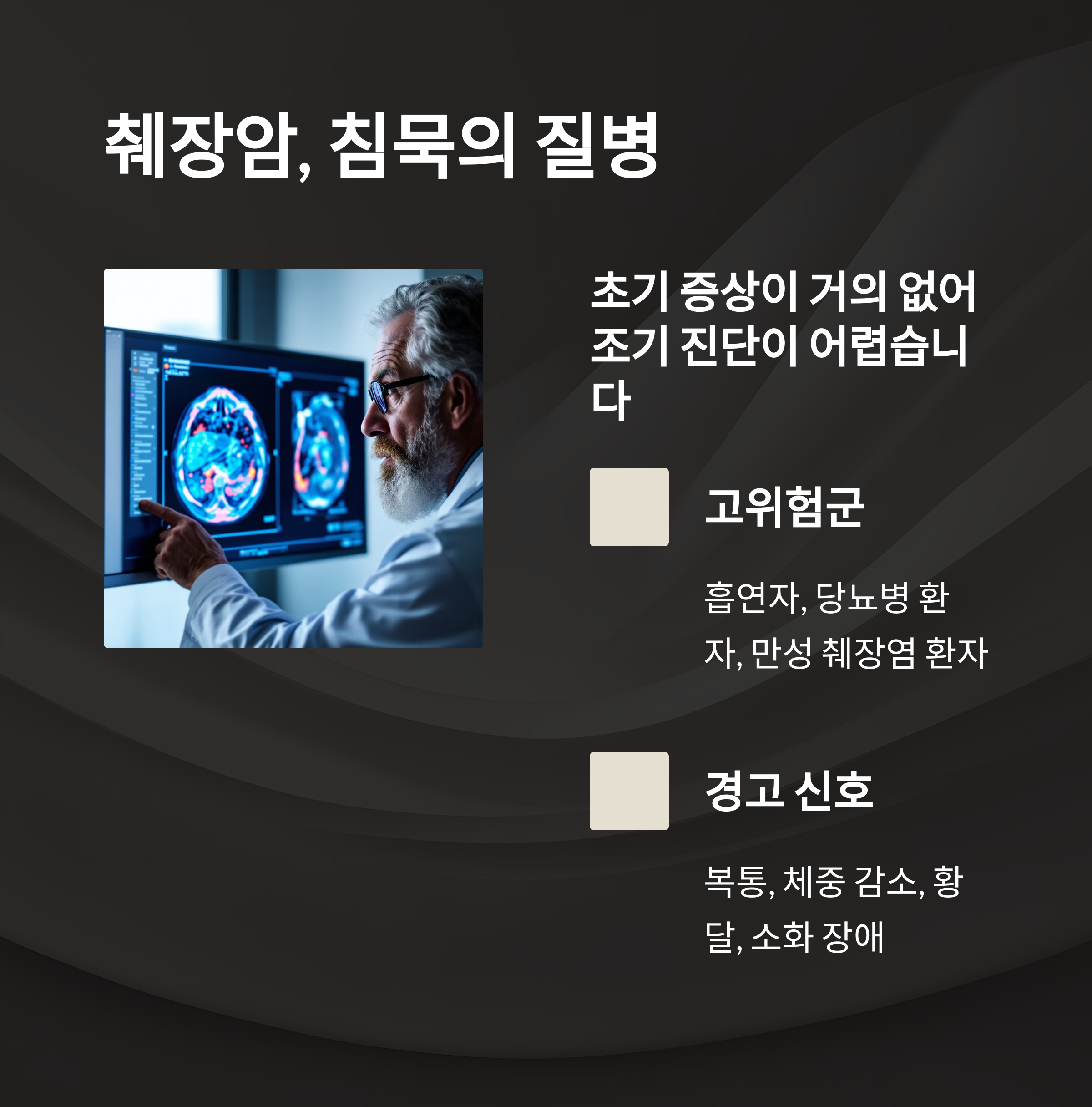 췌장암, 침묵의 질병

초기 증상이 거의 없어 조기 진단이 어렵습니다

고위험군

흡연자, 당뇨병 환자, 만성 췌장염 환자

경고 신호

복통, 체중 감소, 황달, 소화 장애